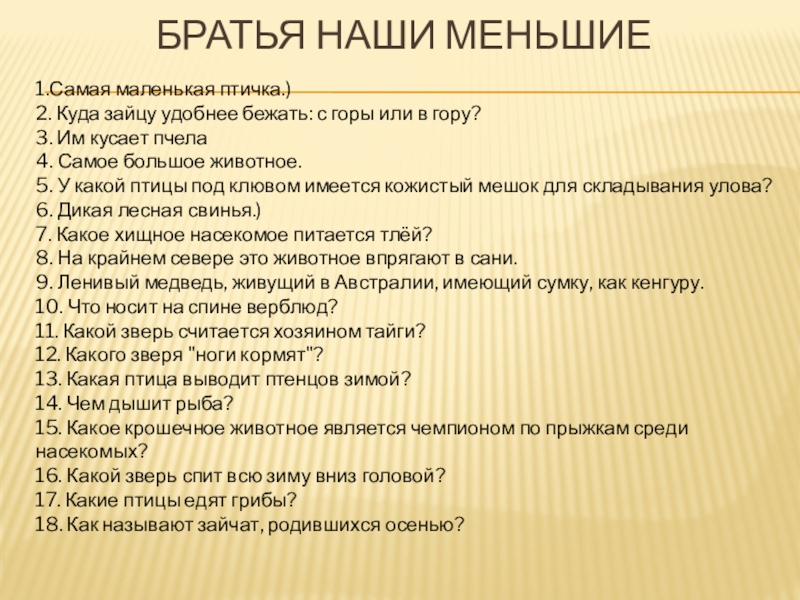 БРАТЬЯ НАШИ МЕНЬШИЕ

1.Самая маленькая птичка.)
2. Куда зайцу удобнее бежать: с горы или в гору?
3. Им кусает пчела
4. Самое большое животное.
5. У какой птицы под клювом имеется кожистый мешок для складывания улова?
6. Дикая лесная свинья.)
7. Какое хищное насекомое питается тлёй?
8. На крайнем севере это животное впрягают в сани.
9. Ленивый медведь, живущий в Австралии, имеющий сумку, как кенгуру.
10. Что носит на спине верблюд?
11. Какой зверь считается хозяином тайги?
12. Какого зверя "ноги кормят"?
13. Какая птица выводит птенцов зимой?
14. Чем дышит рыба?
15. Какое крошечное животное является чемпионом по прыжкам среди насекомых?
16. Какой зверь спит всю зиму вниз головой?
17. Какие птицы едят грибы?
18. Как называют зайчат, родившихся осенью?